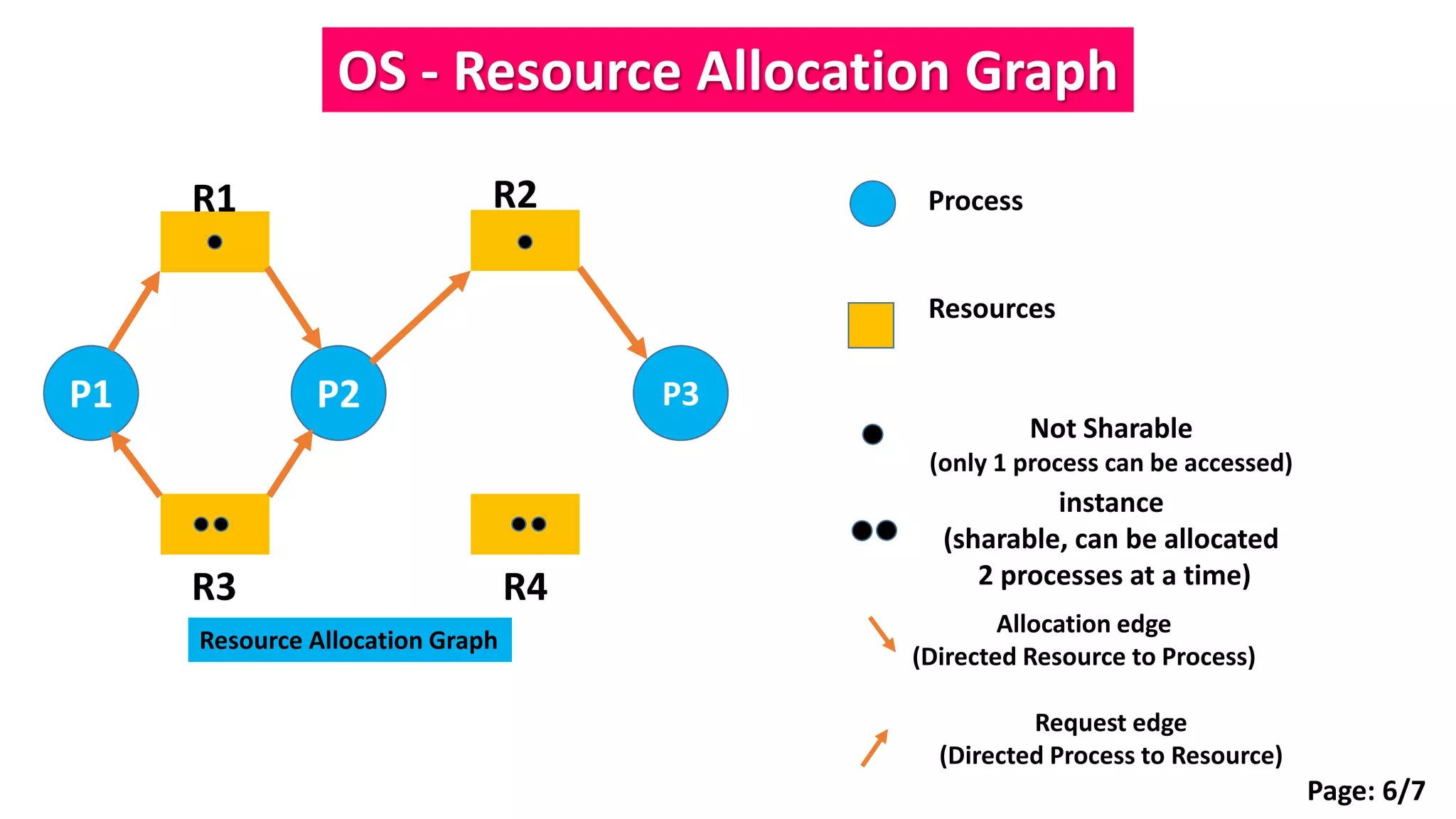 OS - Resource Allocation Graph

R1

R2

P1

P2

P3

R3

R4

Resource Allocation Graph

Process

Resources

Not Sharable
(only 1 process can be accessed)

instance
(sharable, can be allocated 2 processes at a time)

Allocation edge
(Directed Resource to Process)

Request edge
(Directed Process to Resource)

Page: 6/7